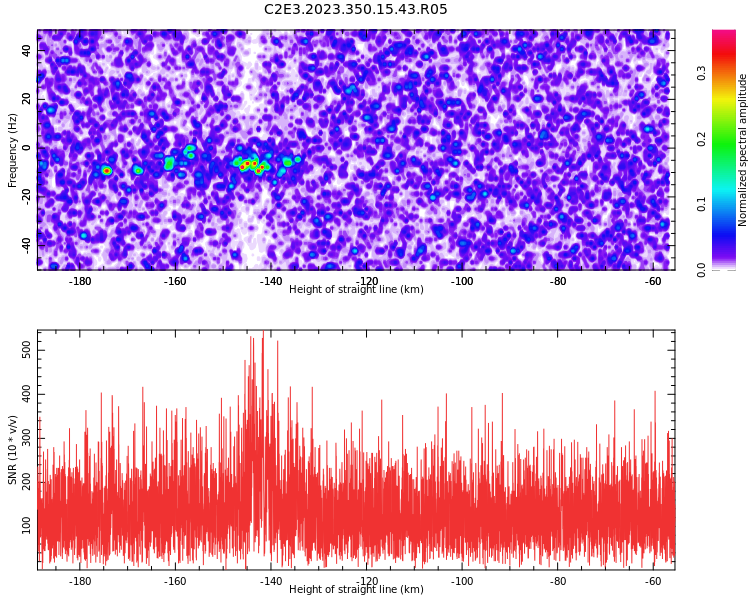 C2E3.2023.350.15.43.R05

Frequency (Hz)

40
20
0
-20
-40

-180 -160 -140 -120 -100 -80 -60

Height of straight line (km)

Normalized spectral amplitude

0.0 0.1 0.2 0.3

SNR (10 * v/v)

500
400
300
200
100

-180 -160 -140 -120 -100 -80 -60

Height of straight line (km)